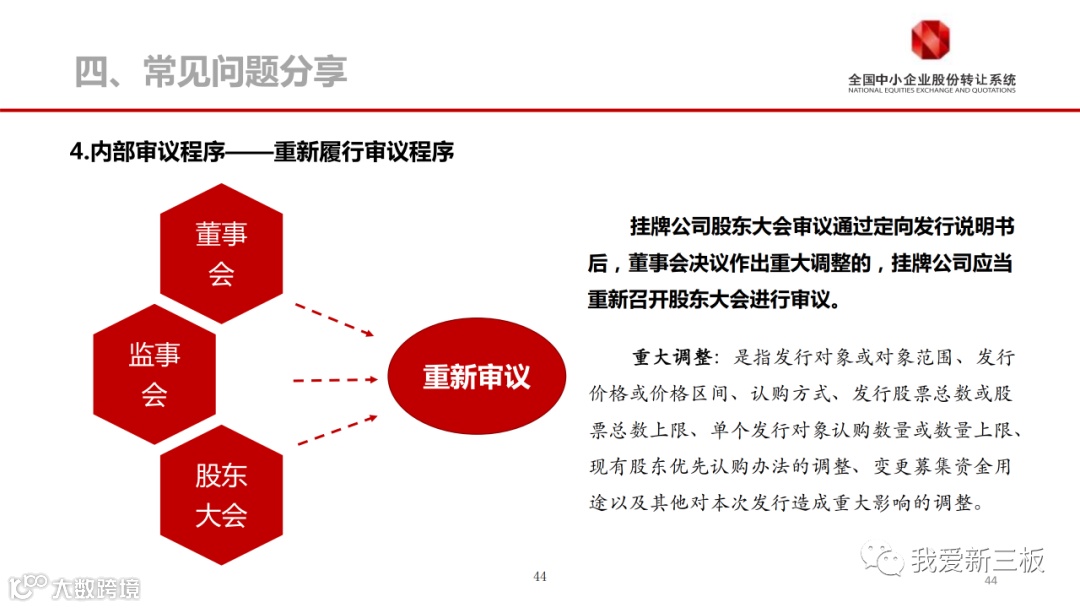 四、常见问题分享

全国中小企业股份转让系统
NATIONAL EQUITIES EXCHANGE AND QUOTATIONS

4.内部审议程序——重新履行审议程序

董事会

监事会

股东大会

重新审议

挂牌公司股东大会审议通过定向发行说明书后，董事会决议作出重大调整的，挂牌公司应当重新召开股东大会进行审议。

重大调整：是指发行对象或对象范围、发行价格或价格区间、认购方式、发行股票总数或股票总数上限、单个发行对象认购数量或数量上限、现有股东优先认购办法的调整、变更募集资金用途以及其他对本次发行造成重大影响的调整。

大数跨境

44

我爱新三板

44